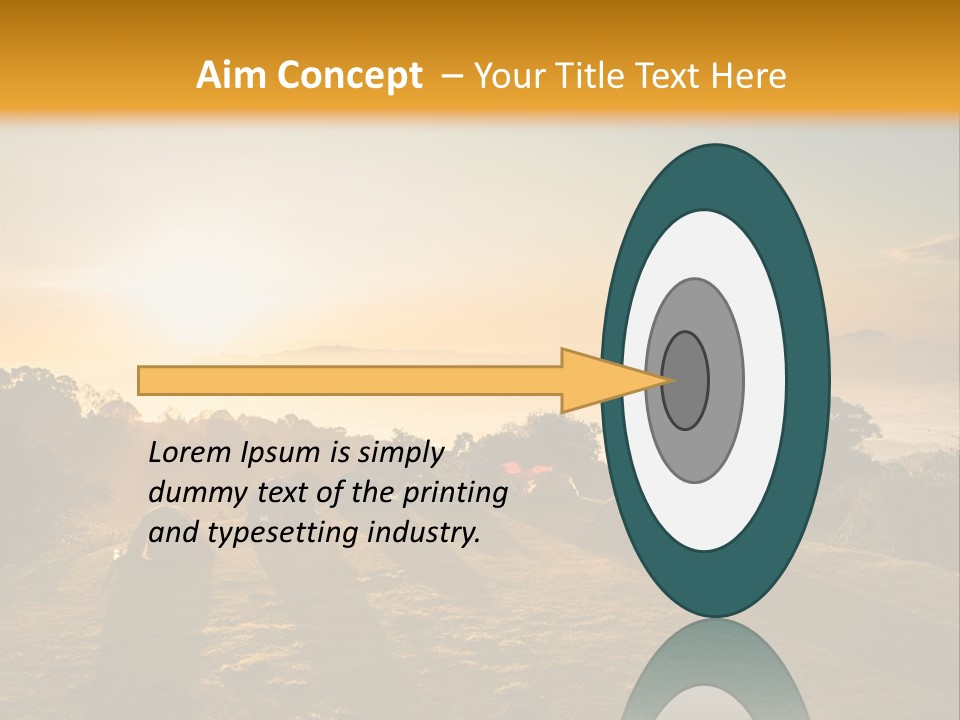 Aim Concept – Your Title Text Here

Lorem Ipsum is simply dummy text of the printing and typesetting industry.